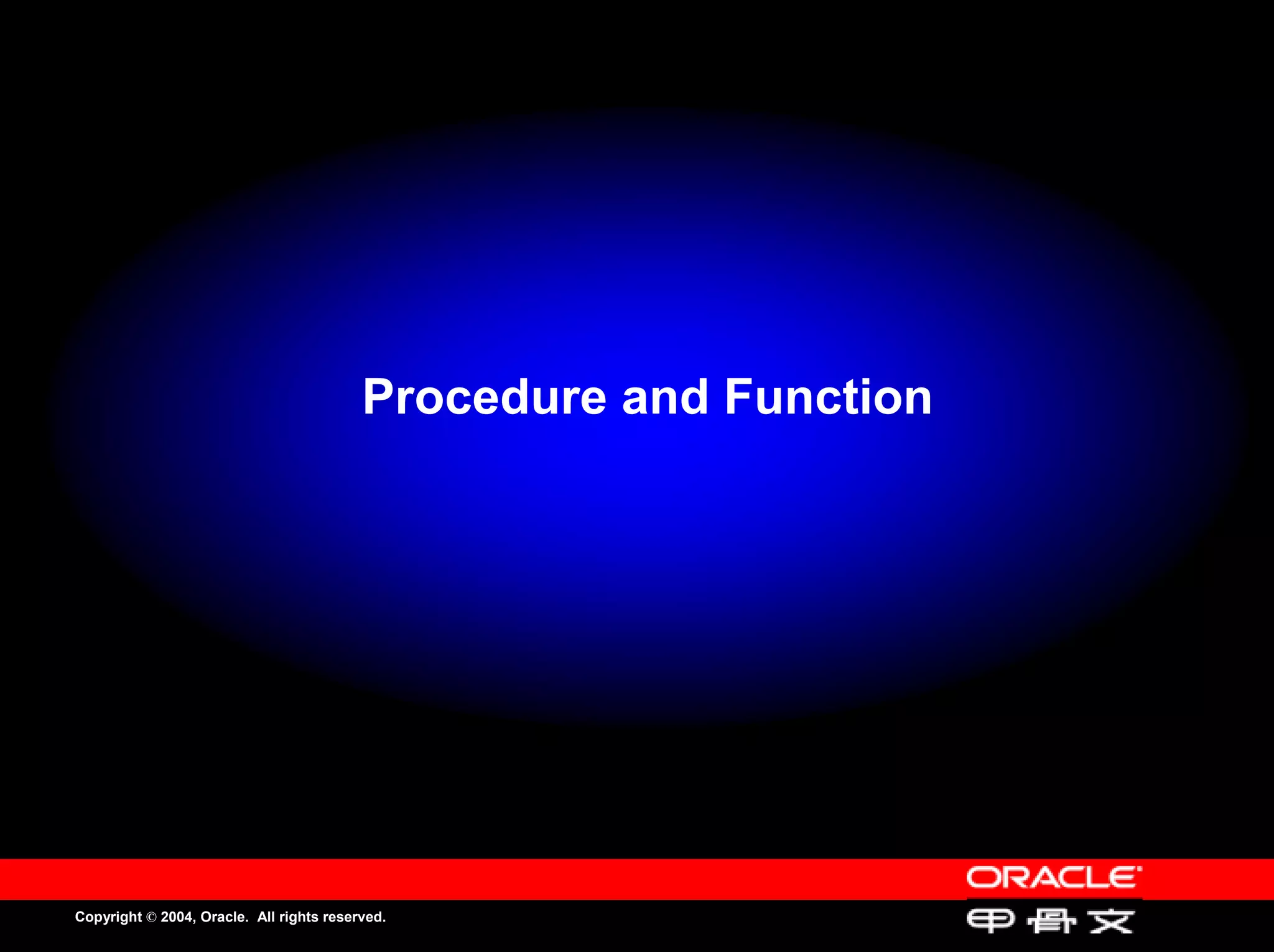 Procedure and Function

ORACLE

Copyright © 2004, Oracle. All rights reserved.

甲骨文